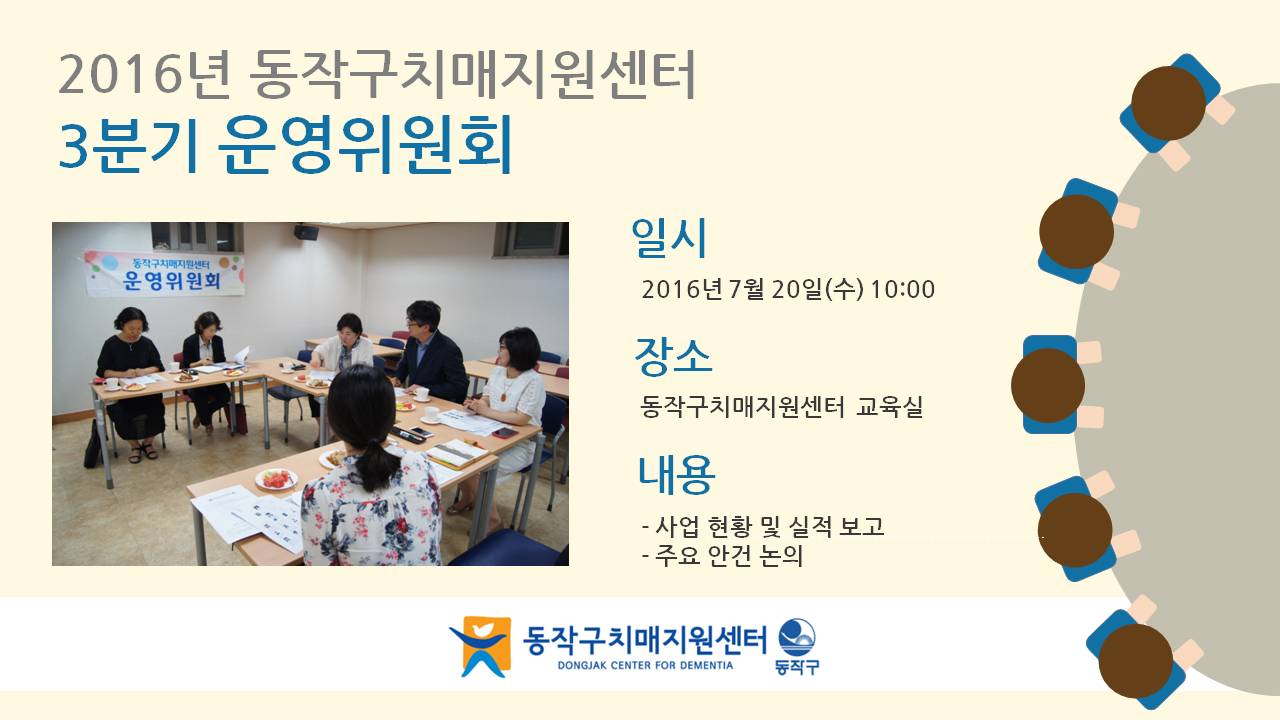 2016년 동작구치매지원센터
3분기 운영위원회

동작구치매지원센터
운영위원회

일시
2016년 7월 20일(수) 10:00

장소
동작구치매지원센터 교육실

내용
- 사업 현황 및 실적 보고
- 주요 안건 논의

동작구치매지원센터
DONGJAK CENTER FOR DEMENTIA
동작구